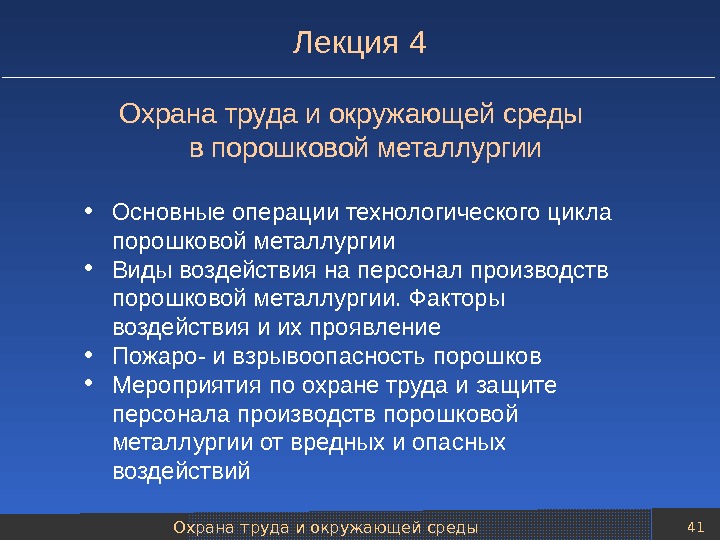 Лекция 4

Охрана труда и окружающей среды в порошковой металлургии

• Основные операции технологического цикла порошковой металлургии
• Виды воздействия на персонал производств порошковой металлургии. Факторы воздействия и их проявление
• Пожаро- и взрывоопасность порошков
• Мероприятия по охране труда и защите персонала производств порошковой металлургии от вредных и опасных воздействий

Охрана труда и окружающей среды

41